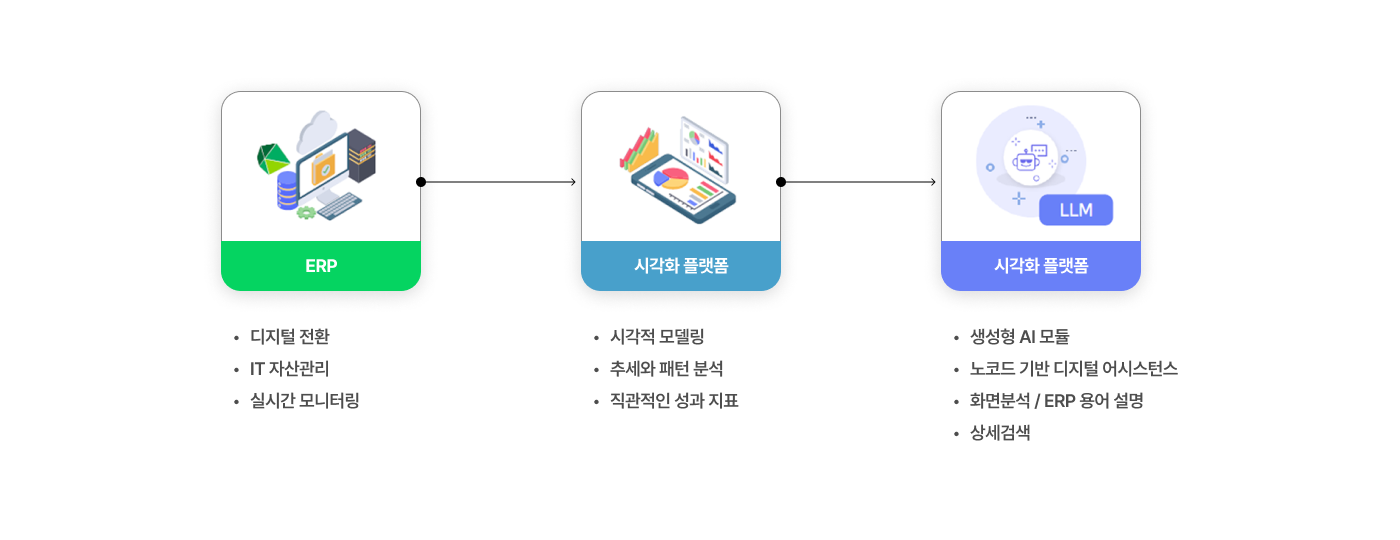 ERP

- 디지털 전환
- IT 자산관리
- 실시간 모니터링

시각화 플랫폼

- 시각적 모델링
- 추세와 패턴 분석
- 직관적인 성과 지표

LLM

시각화 플랫폼

- 생성형 AI 모듈
- 노코드 기반 디지털 어시스턴스
- 화면분석 / ERP 용어 설명
- 상세검색